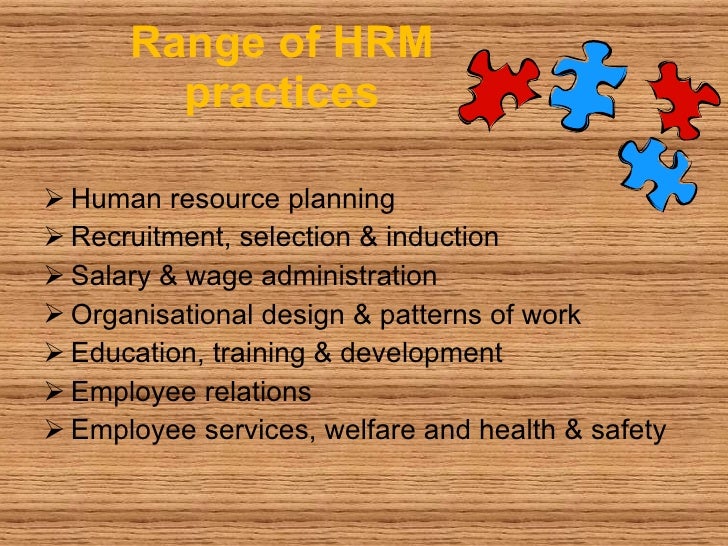 Range of HRM practices

➢ Human resource planning
➢ Recruitment, selection & induction
➢ Salary & wage administration
➢ Organisational design & patterns of work
➢ Education, training & development
➢ Employee relations
➢ Employee services, welfare and health & safety